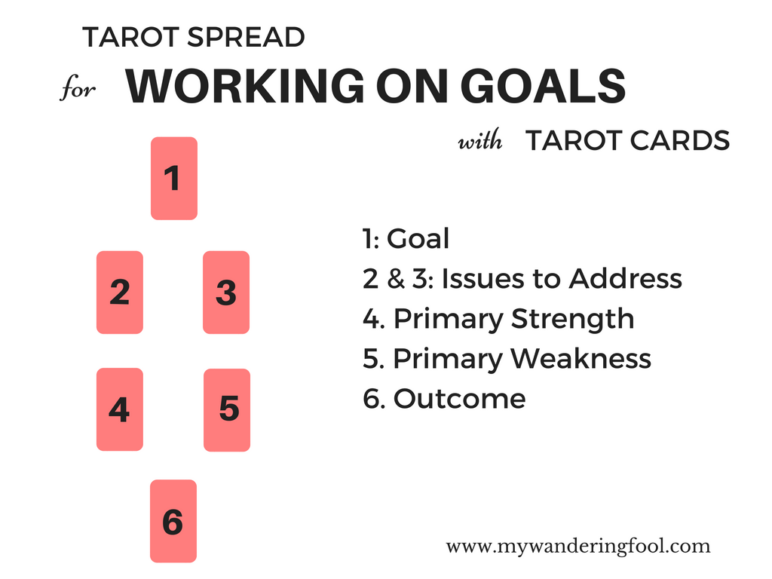 TAROT SPREAD
for WORKING ON GOALS
with TAROT CARDS

1

2 3

4 5

6

1: Goal
2 & 3: Issues to Address
4. Primary Strength
5. Primary Weakness
6. Outcome

www.mywanderingfool.com